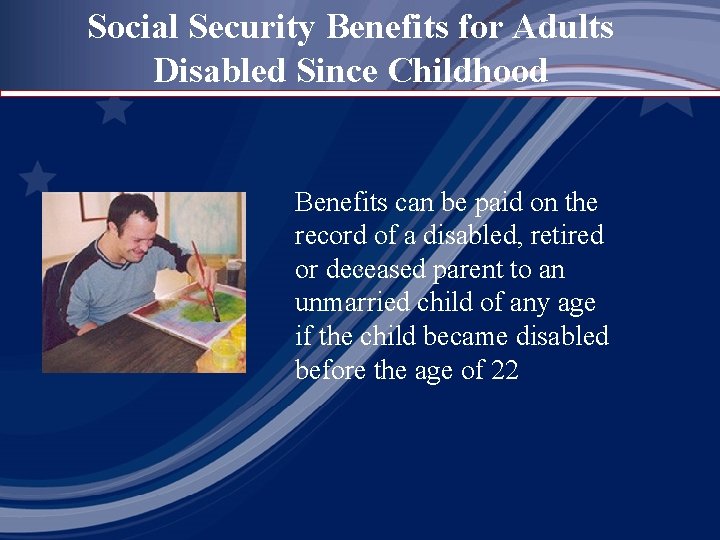 Social Security Benefits for Adults Disabled Since Childhood

Benefits can be paid on the record of a disabled, retired or deceased parent to an unmarried child of any age if the child became disabled before the age of 22